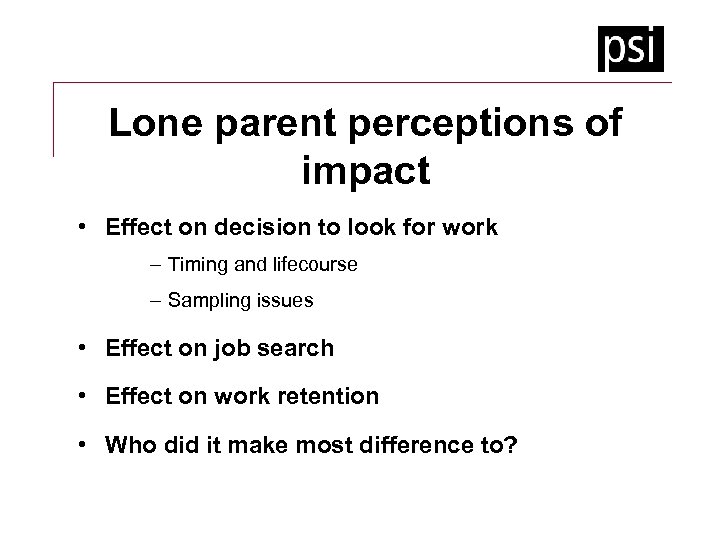 psi

Lone parent perceptions of impact

• Effect on decision to look for work
 – Timing and lifecourse
 – Sampling issues

• Effect on job search

• Effect on work retention

• Who did it make most difference to?